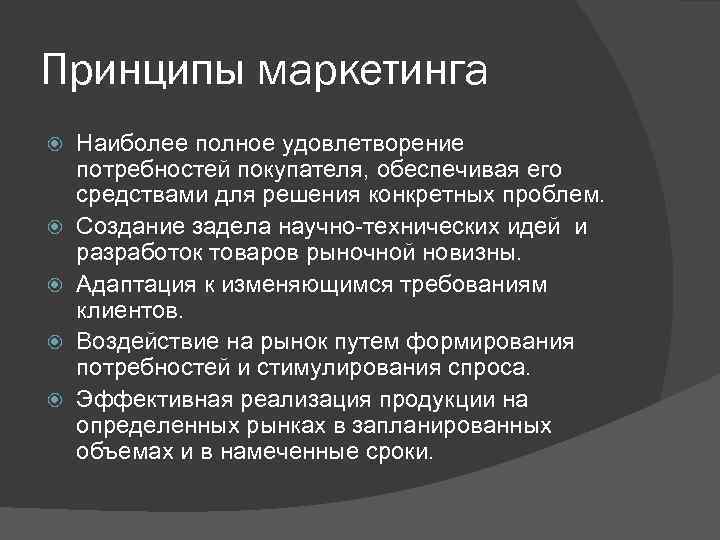 Принципы маркетинга

Наиболее полное удовлетворение потребностей покупателя, обеспечивая его средствами для решения конкретных проблем.

Создание задела научно-технических идей и разработок товаров рыночной новизны.

Адаптация к изменяющимся требованиям клиентов.

Воздействие на рынок путем формирования потребностей и стимулирования спроса.

Эффективная реализация продукции на определенных рынках в запланированных объемах и в намеченные сроки.